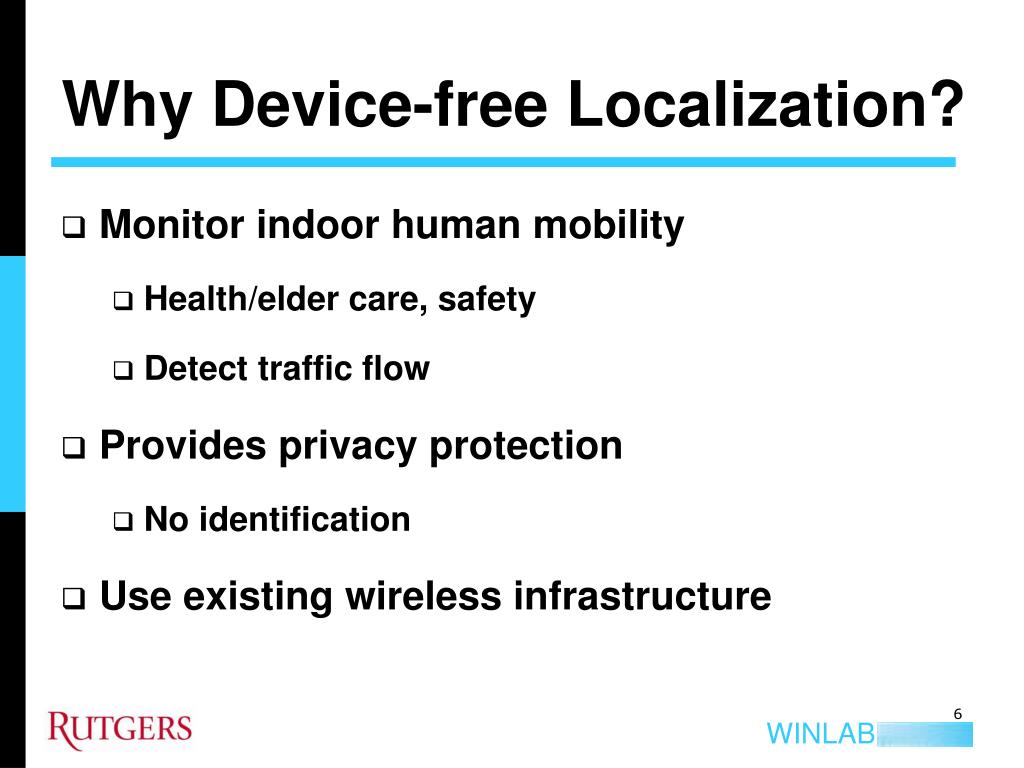 Why Device-free Localization?

❑ Monitor indoor human mobility

❑ Health/elder care, safety

❑ Detect traffic flow

❑ Provides privacy protection

❑ No identification

❑ Use existing wireless infrastructure

RUTGERS

6

WINLAB